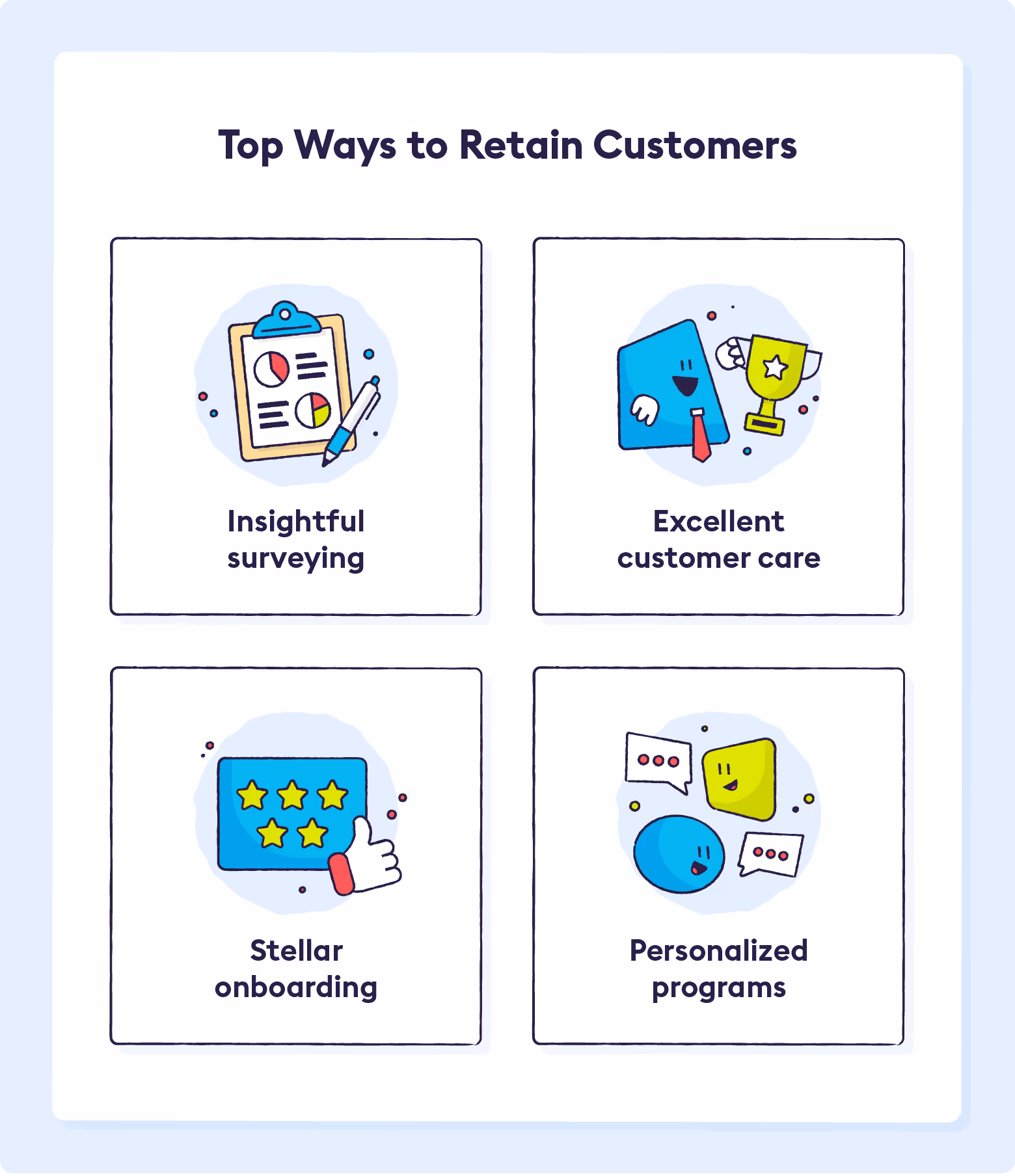 Top Ways to Retain Customers

Insightful surveying

Excellent customer care

Stellar onboarding

Personalized programs